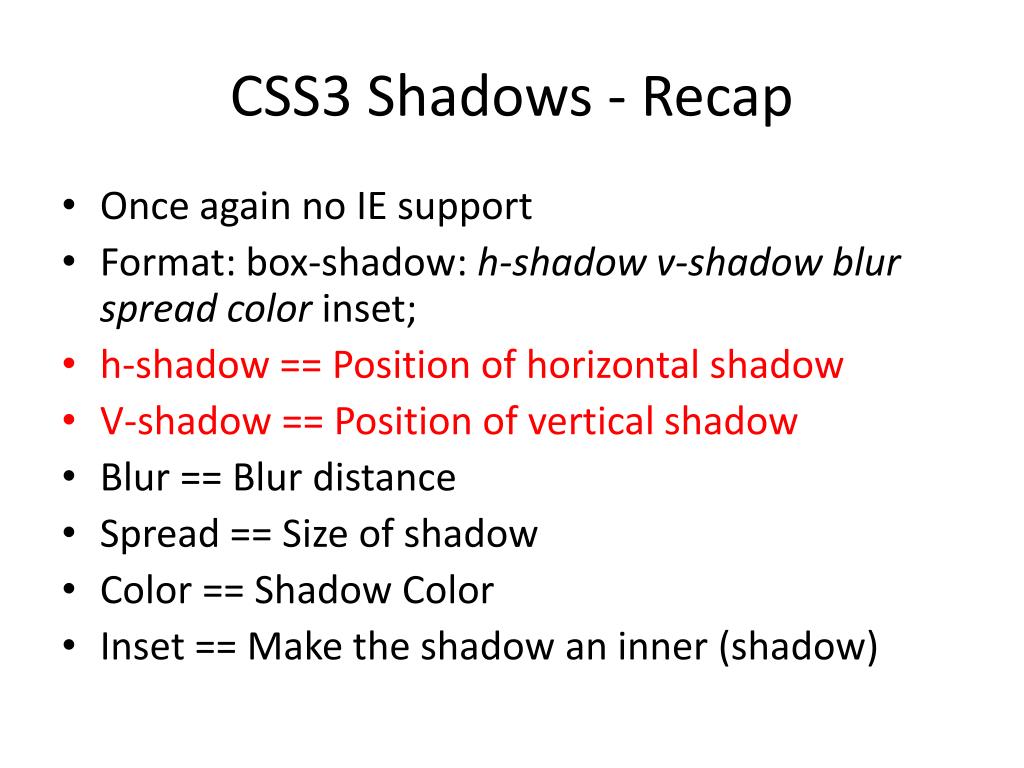 CSS3 Shadows - Recap

• Once again no IE support
• Format: box-shadow: h-shadow v-shadow blur spread color inset;
• h-shadow == Position of horizontal shadow
• V-shadow == Position of vertical shadow
• Blur == Blur distance
• Spread == Size of shadow
• Color == Shadow Color
• Inset == Make the shadow an inner (shadow)